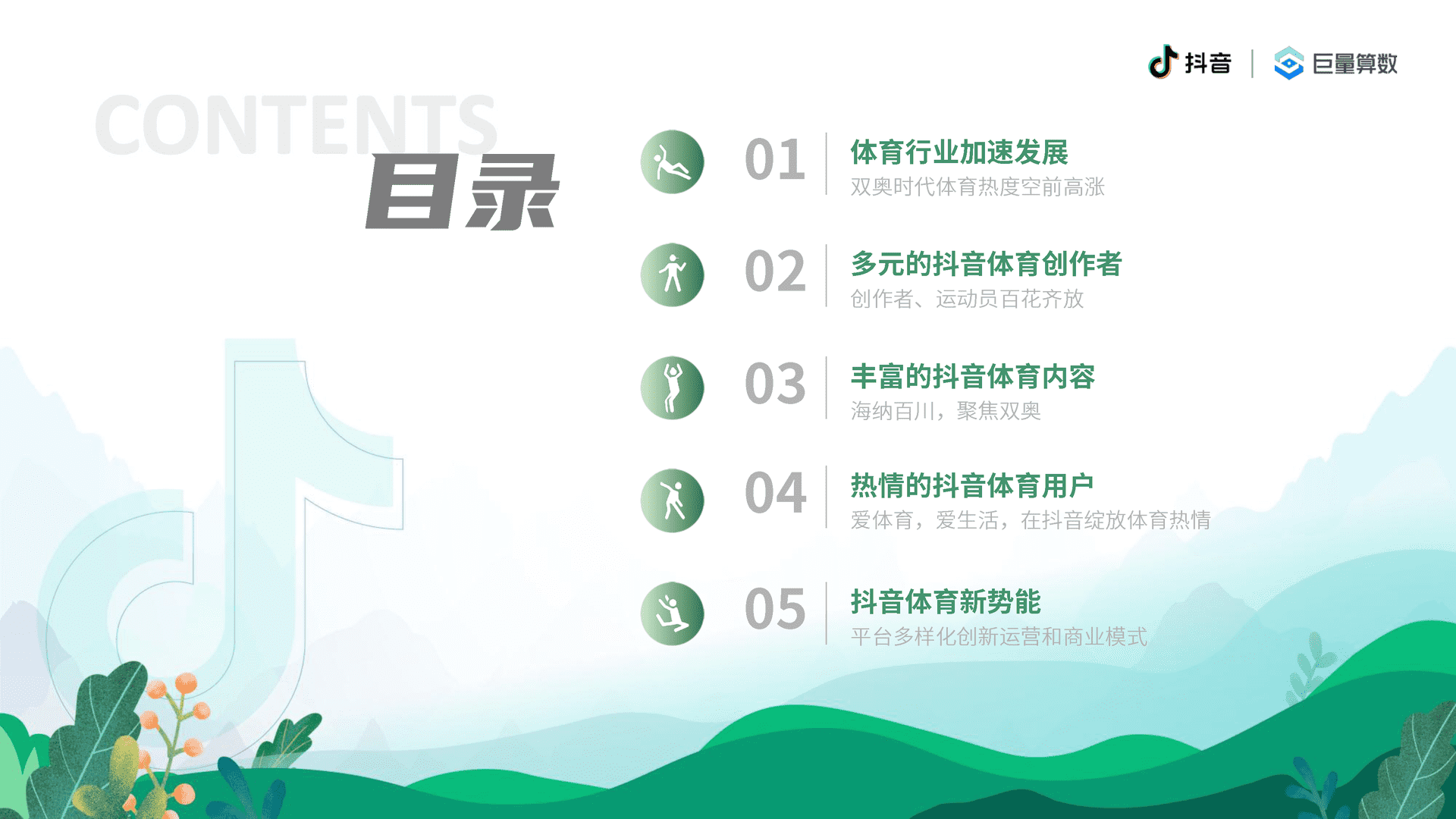 抖音 | 巨量算数

CONTENTS
目录

01
体育行业加速发展
双奥时代体育热度空前高涨

02
多元的抖音体育创作者
创作者、运动员百花齐放

03
丰富的抖音体育内容
海纳百川，聚焦双奥

04
热情的抖音体育用户
爱体育，爱生活，在抖音绽放体育热情

05
抖音体育新势能
平台多样化创新运营和商业模式